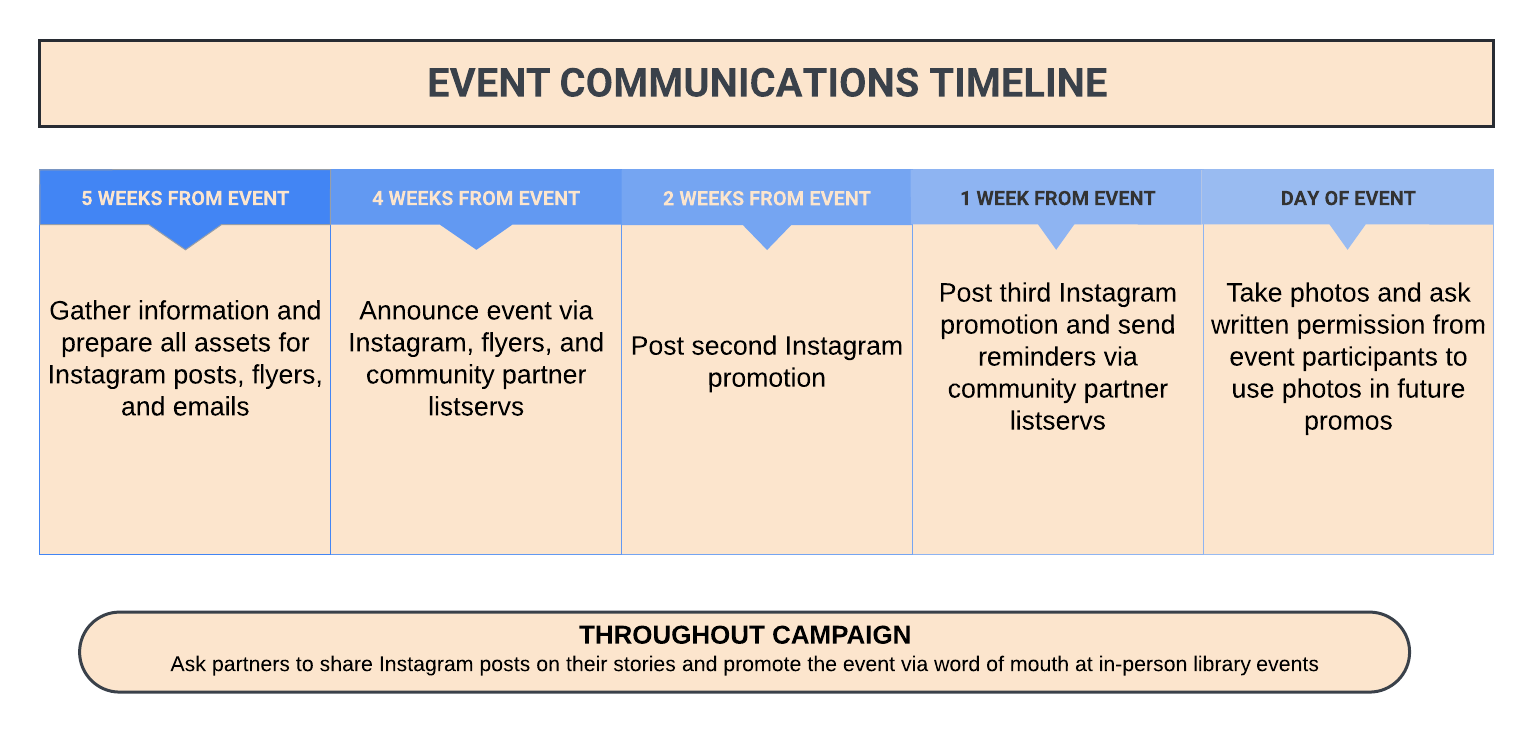 EVENT COMMUNICATIONS TIMELINE

| 5 WEEKS FROM EVENT | 4 WEEKS FROM EVENT | 2 WEEKS FROM EVENT | 1 WEEK FROM EVENT | DAY OF EVENT |
|---|---|---|---|---|
| Gather information and prepare all assets for Instagram posts, flyers, and emails | Announce event via Instagram, flyers, and community partner listservs | Post second Instagram promotion | Post third Instagram promotion and send reminders via community partner listservs | Take photos and ask written permission from event participants to use photos in future promos |

THROUGHOUT CAMPAIGN
Ask partners to share Instagram posts on their stories and promote the event via word of mouth at in-person library events